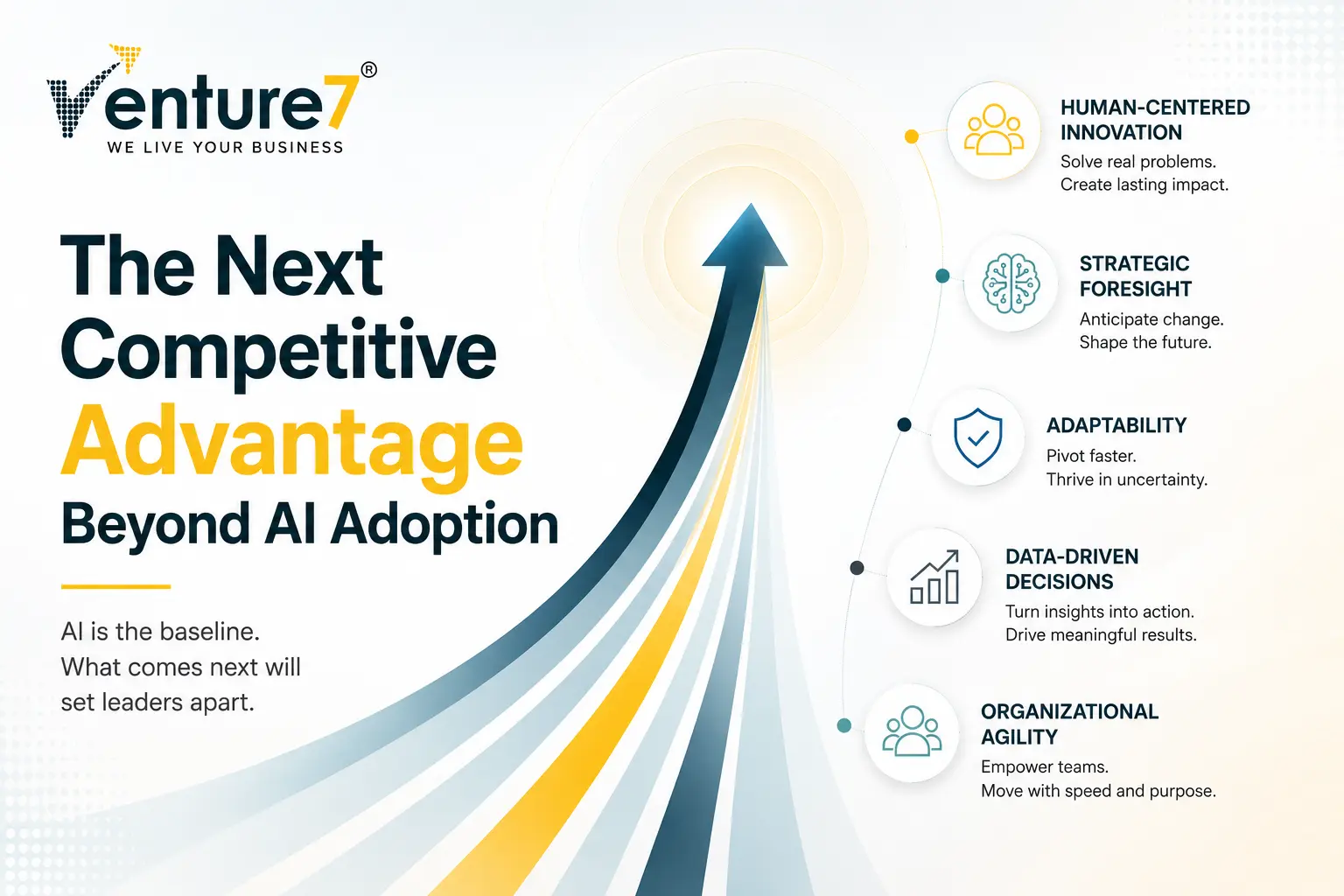 Venture7®
WE LIVE YOUR BUSINESS

The Next Competitive Advantage Beyond AI Adoption

AI is the baseline. What comes next will set leaders apart.

HUMAN-CENTERED INNOVATION
Solve real problems. Create lasting impact.

STRATEGIC FORESIGHT
Anticipate change. Shape the future.

ADAPTABILITY
Pivot faster. Thrive in uncertainty.

DATA-DRIVEN DECISIONS
Turn insights into action. Drive meaningful results.

ORGANIZATIONAL AGILITY
Empower teams. Move with speed and purpose.